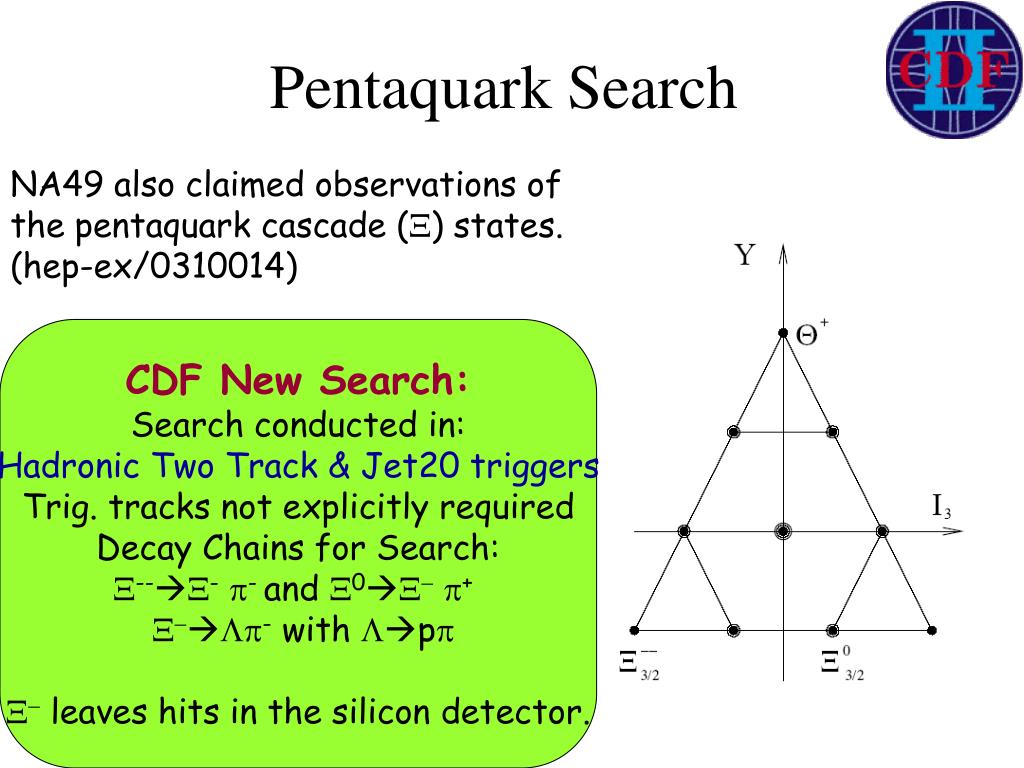 Pentaquark Search

CDF II

NA49 also claimed observations of the pentaquark cascade ($\Xi$) states. (hep-ex/0310014)

CDF New Search:
Search conducted in:
Hadronic Two Track & Jet20 triggers
Trig. tracks not explicitly required
Decay Chains for Search:
$\Xi^{--} \rightarrow \Xi^{-} \pi^{-}$ and $\Xi^{0} \rightarrow \Xi^{-} \pi^{+}$
$\Xi^{-} \rightarrow \Lambda\pi^{-}$ with $\Lambda \rightarrow p\pi$

$\Xi^{-}$ leaves hits in the silicon detector.

Y
$\Theta^{+}$
$I_3$
$\Xi^{--}_{3/2}$
$\Xi^{0}_{3/2}$